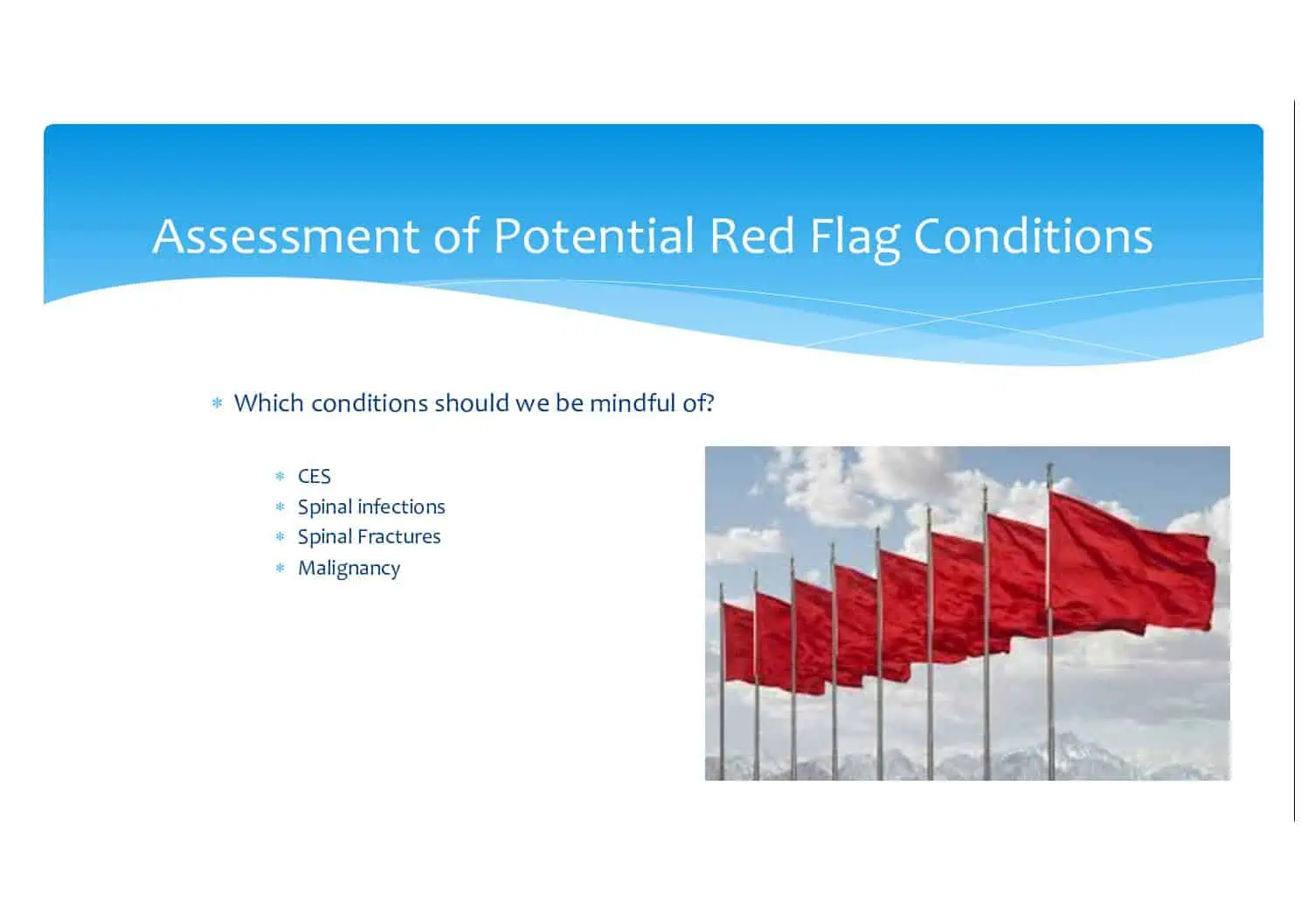 Assessment of Potential Red Flag Conditions

* Which conditions should we be mindful of?

* CES
* Spinal infections
* Spinal Fractures
* Malignancy